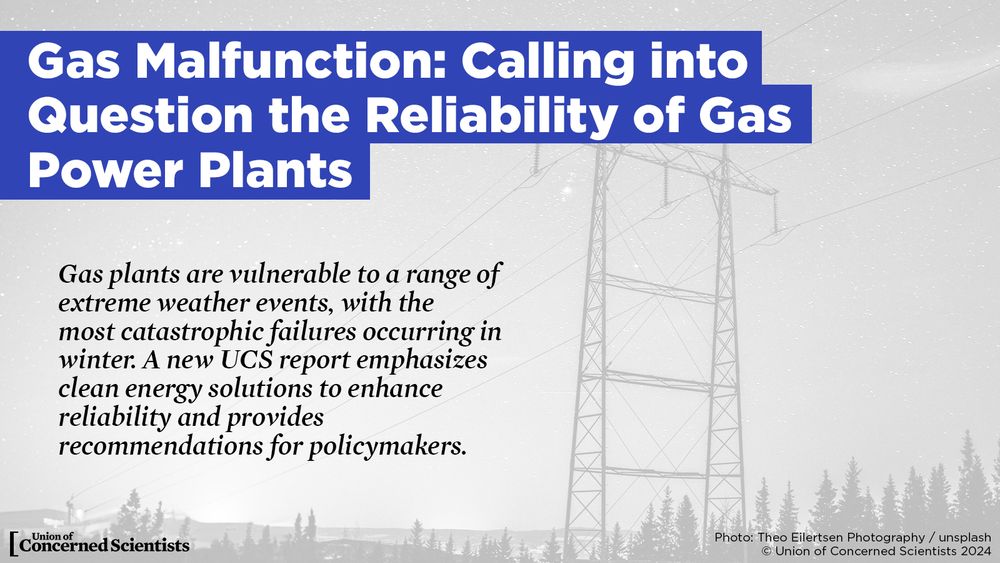 Gas Malfunction: Calling into Question the Reliability of Gas Power Plants

Gas plants are vulnerable to a range of extreme weather events, with the most catastrophic failures occurring in winter. A new UCS report emphasizes clean energy solutions to enhance reliability and provides recommendations for policymakers.

Union of Concerned Scientists

Photo: Theo Eilertsen Photography / unsplash
© Union of Concerned Scientists 2024